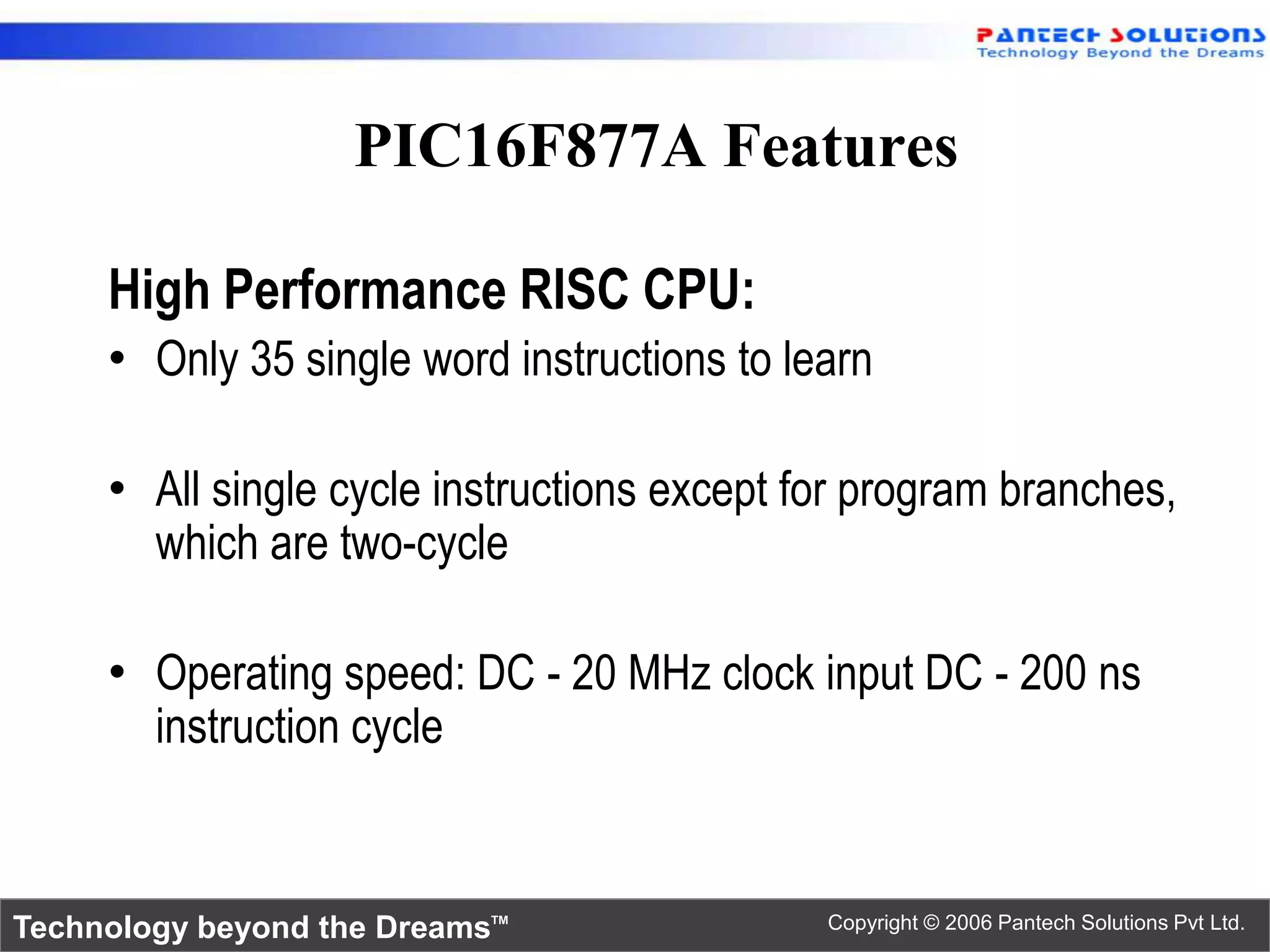 PANTECH SOLUTIONS
Technology Beyond the Dreams

PIC16F877A Features

High Performance RISC CPU:

• Only 35 single word instructions to learn

• All single cycle instructions except for program branches, which are two-cycle

• Operating speed: DC - 20 MHz clock input DC - 200 ns instruction cycle

Technology beyond the Dreams™

Copyright © 2006 Pantech Solutions Pvt Ltd.